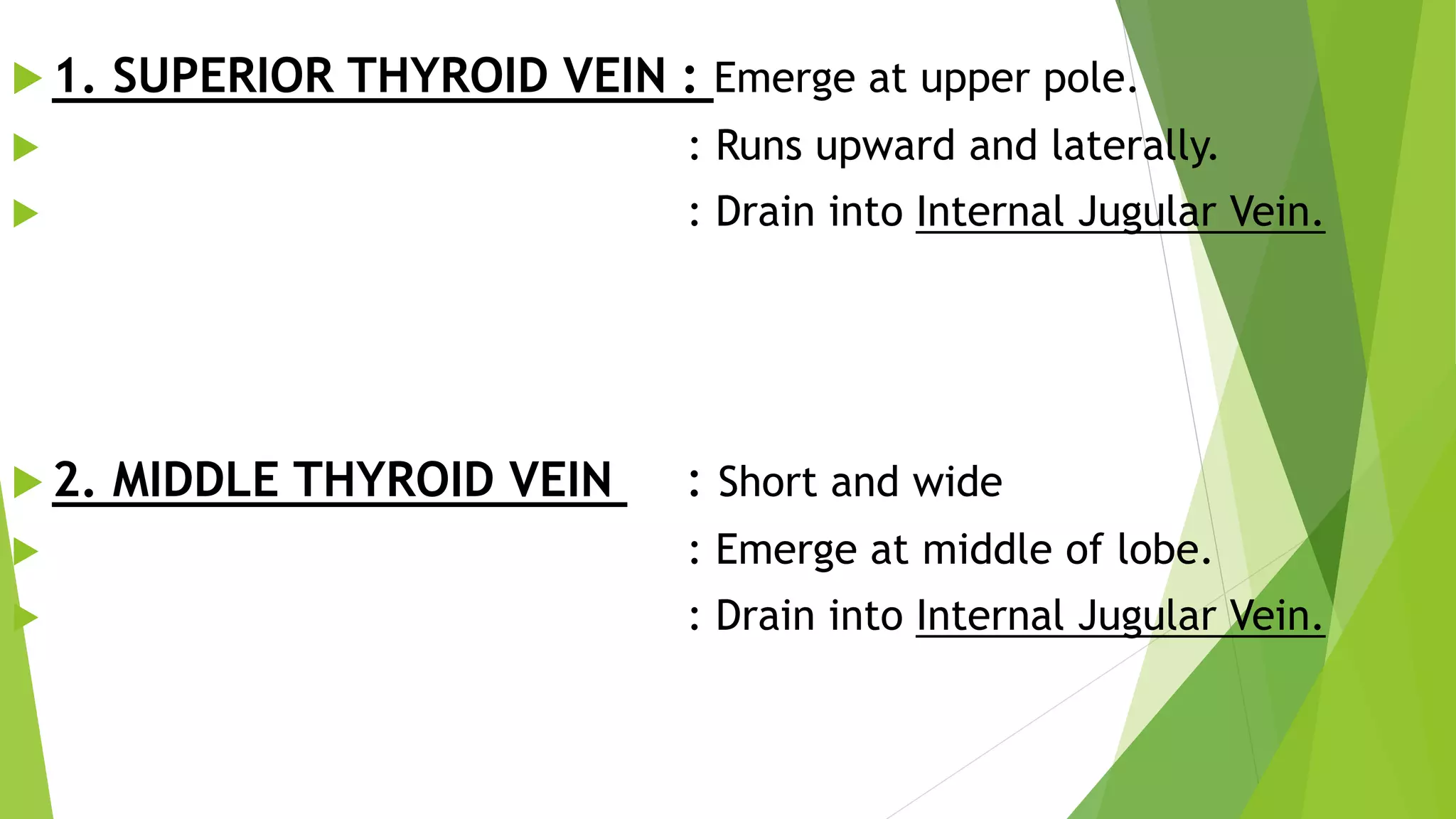 1. SUPERIOR THYROID VEIN : Emerge at upper pole.

: Runs upward and laterally.

: Drain into Internal Jugular Vein.

2. MIDDLE THYROID VEIN : Short and wide

: Emerge at middle of lobe.

: Drain into Internal Jugular Vein.